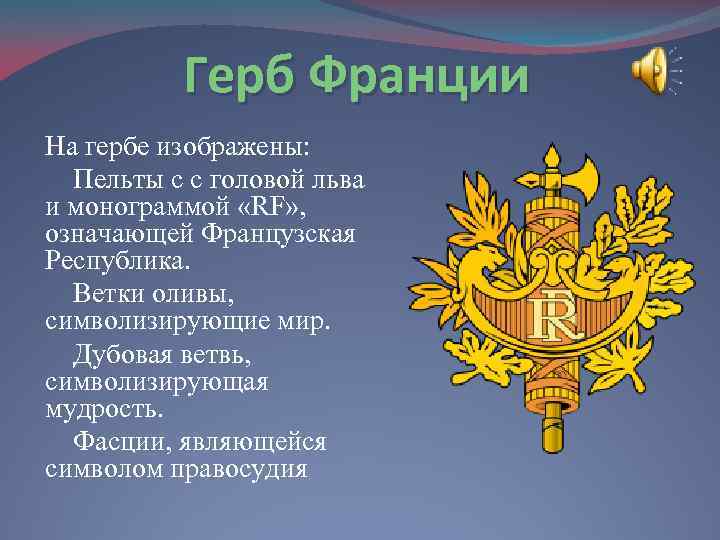 Герб Франции

На гербе изображены:

Пельты с с головой льва и монограммой «RF», означающей Французская Республика.

Ветки оливы, символизирующие мир.

Дубовая ветвь, символизирующая мудрость.

Фасции, являющейся символом правосудия

RF